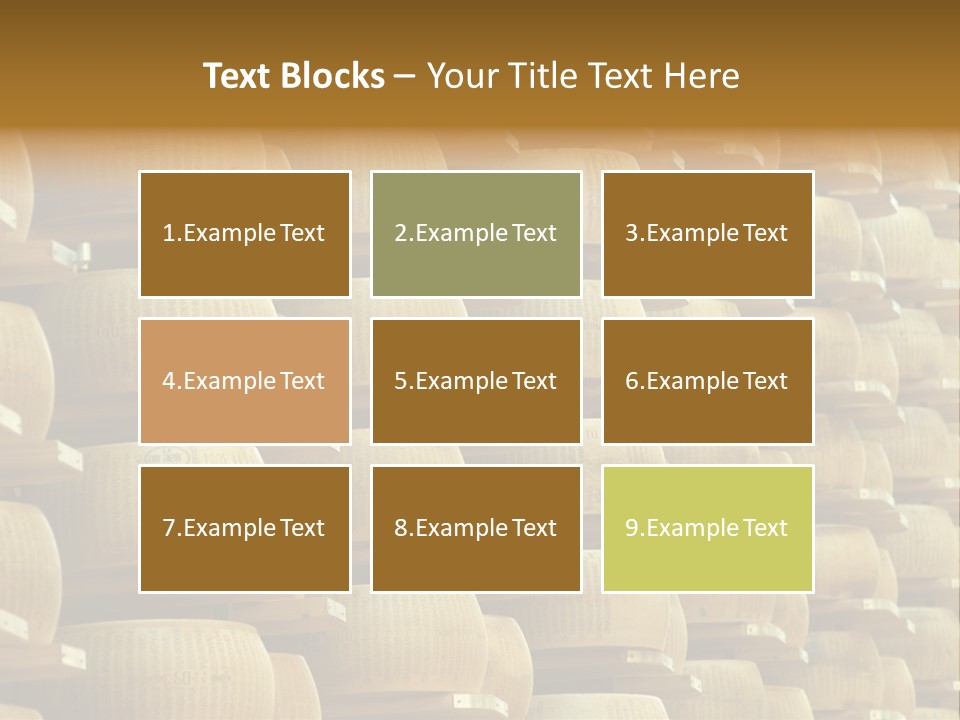 Text Blocks – Your Title Text Here

1.Example Text

2.Example Text

3.Example Text

4.Example Text

5.Example Text

6.Example Text

7.Example Text

8.Example Text

9.Example Text